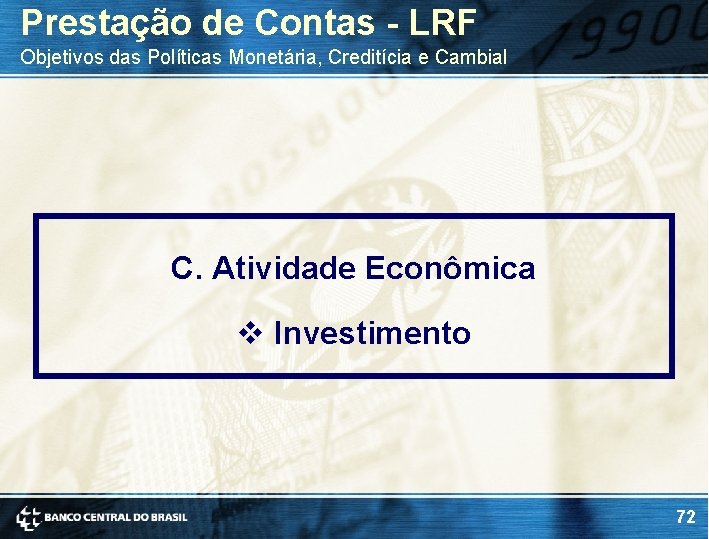 Prestação de Contas - LRF
Objetivos das Políticas Monetária, Creditícia e Cambial

C. Atividade Econômica

❖ Investimento

BANCO CENTRAL DO BRASIL

72